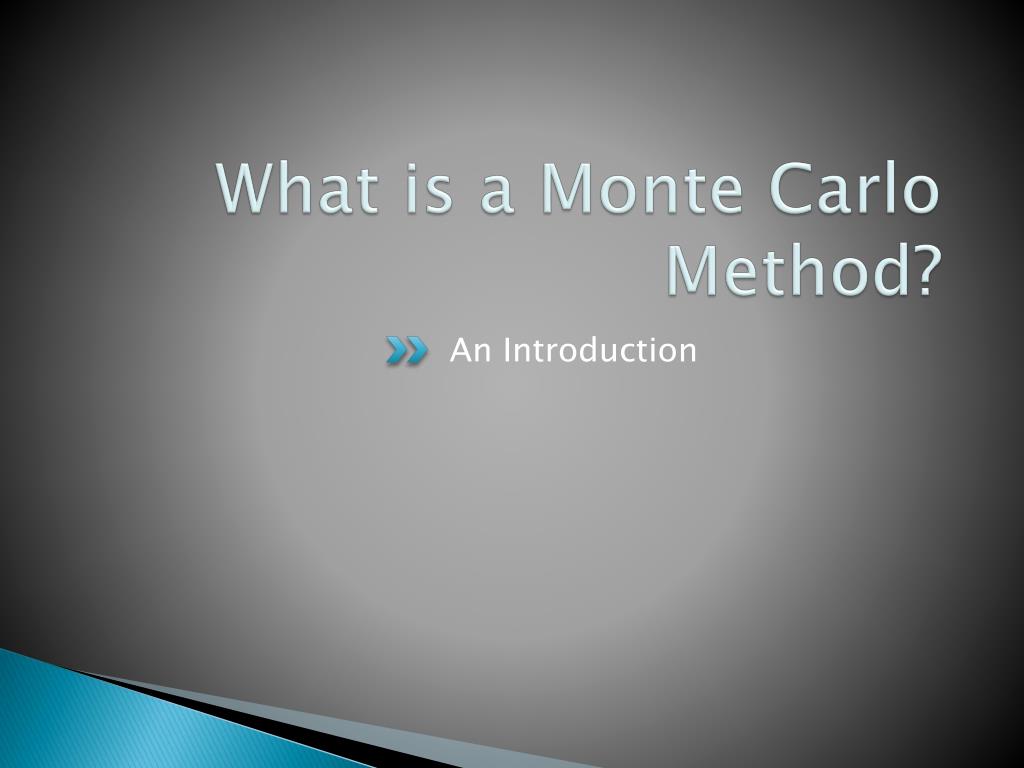 What is a Monte Carlo Method?

An Introduction